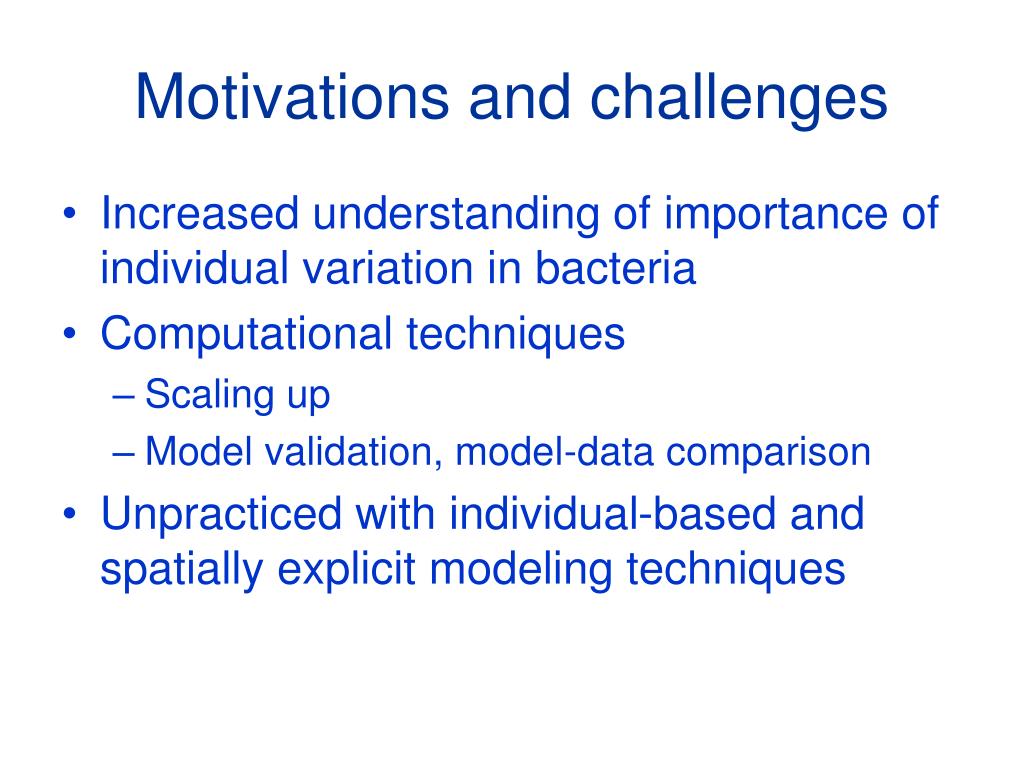 Motivations and challenges

• Increased understanding of importance of individual variation in bacteria
• Computational techniques
– Scaling up
– Model validation, model-data comparison
• Unpracticed with individual-based and spatially explicit modeling techniques